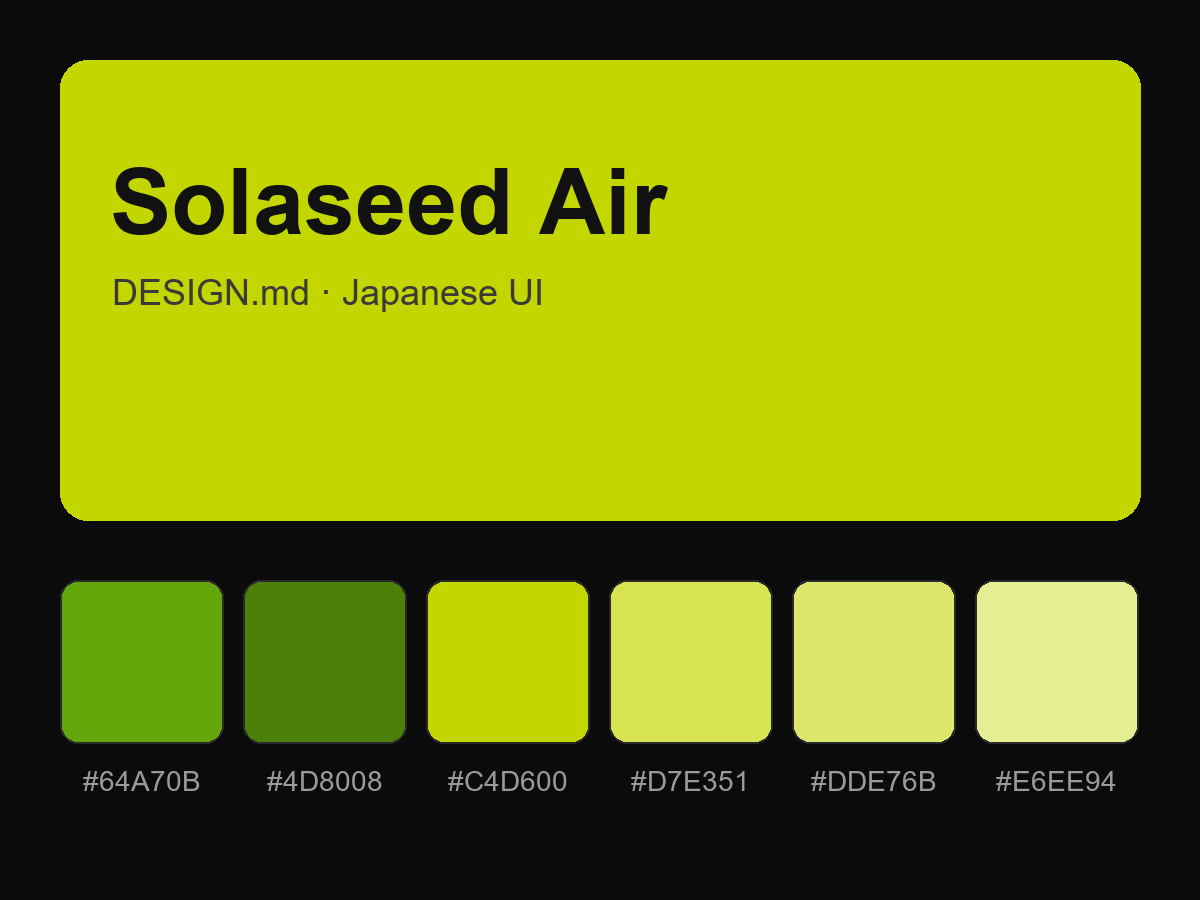 Solaseed Air

DESIGN.md · Japanese UI

#64A70B

#4D8008

#C4D600

#D7E351

#DDE76B

#E6EE94